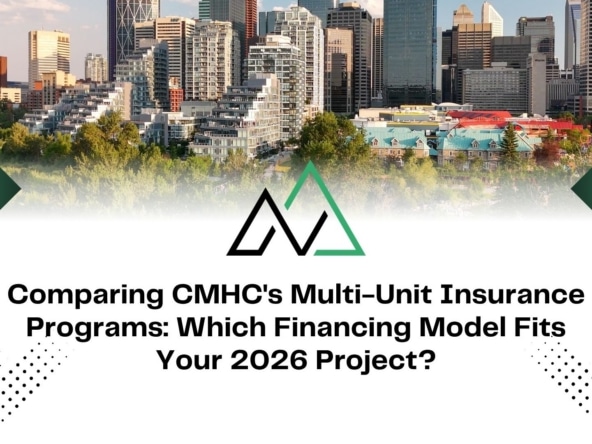 Comparing CMHC's Multi-Unit Insurance Programs: Which Financing Model Fits Your 2026 Project?